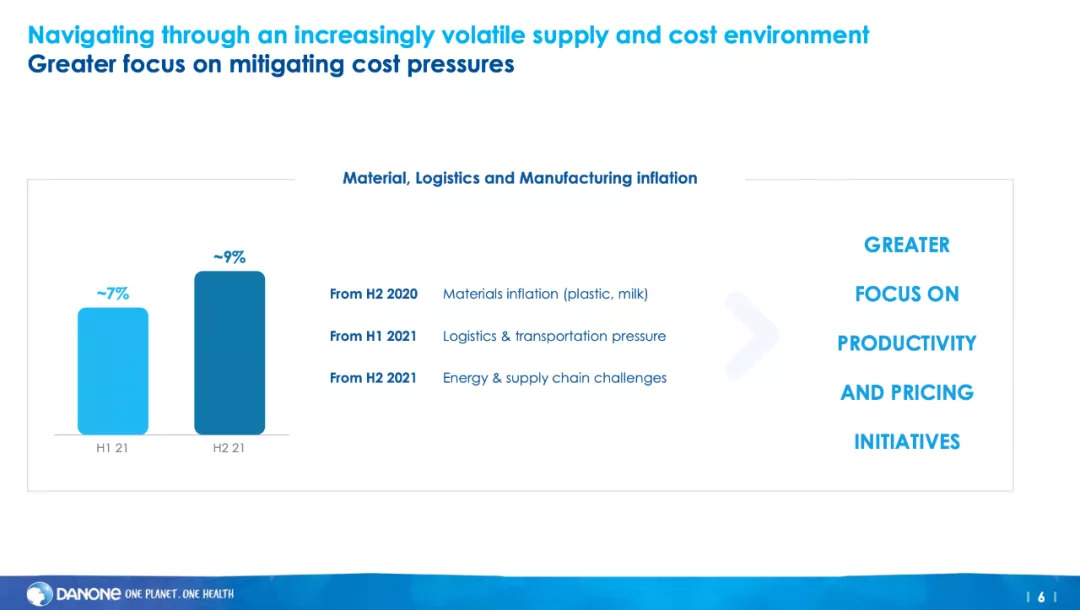 Navigating through an increasingly volatile supply and cost environment
Greater focus on mitigating cost pressures

Material, Logistics and Manufacturing inflation

~7%
~9%
H1 21
H2 21

From H2 2020 Materials inflation (plastic, milk)
From H1 2021 Logistics & transportation pressure
From H2 2021 Energy & supply chain challenges

GREATER FOCUS ON PRODUCTIVITY AND PRICING INITIATIVES

DANONE ONE PLANET. ONE HEALTH

| 6 |